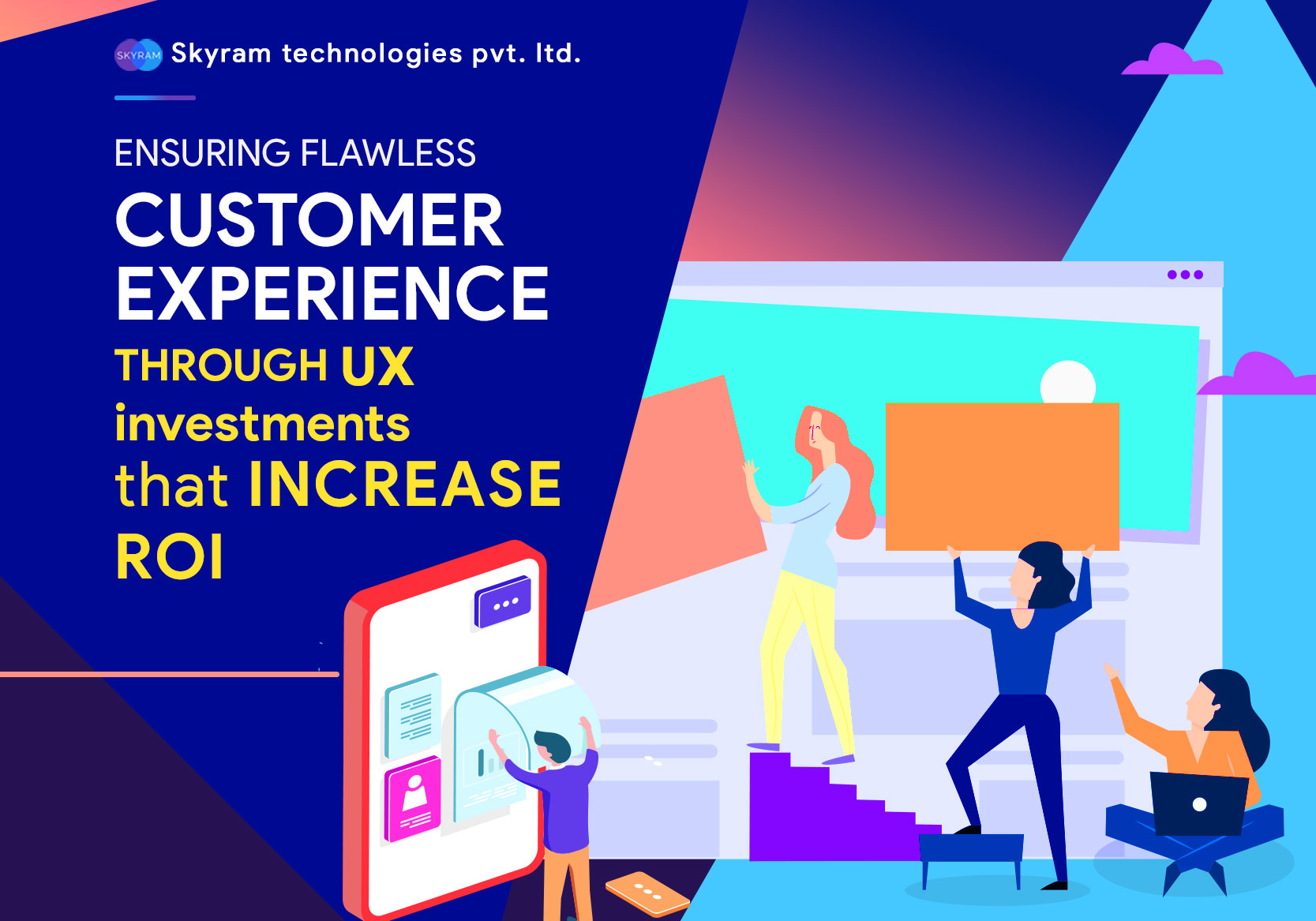 SKYRAM Skyram technologies pvt. ltd.

ENSURING FLAWLESS
CUSTOMER EXPERIENCE
THROUGH UX investments that INCREASE ROI